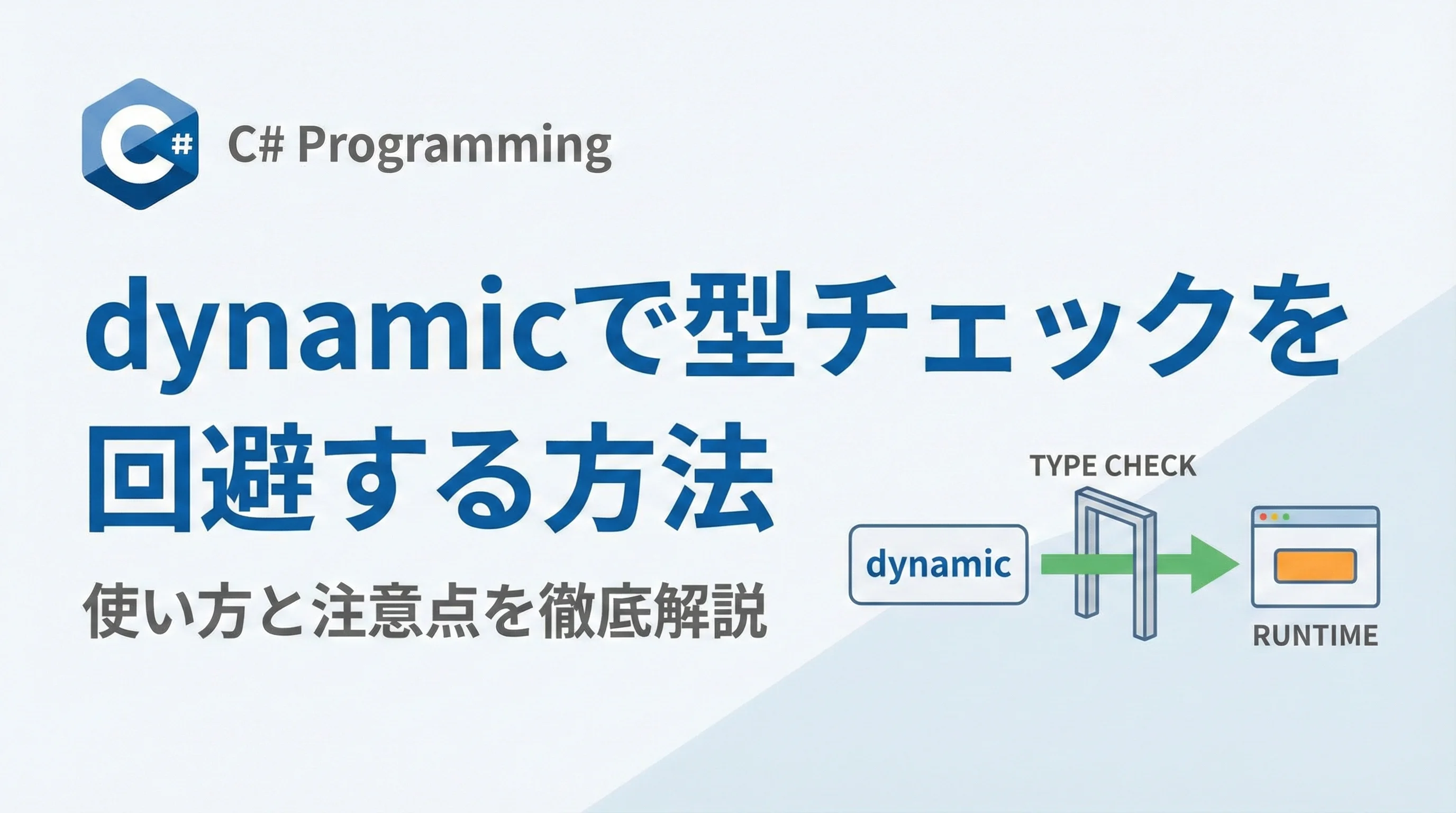 C#

C# Programming

dynamicで型チェックを回避する方法

使い方と注意点を徹底解説

TYPE CHECK

dynamic

RUNTIME